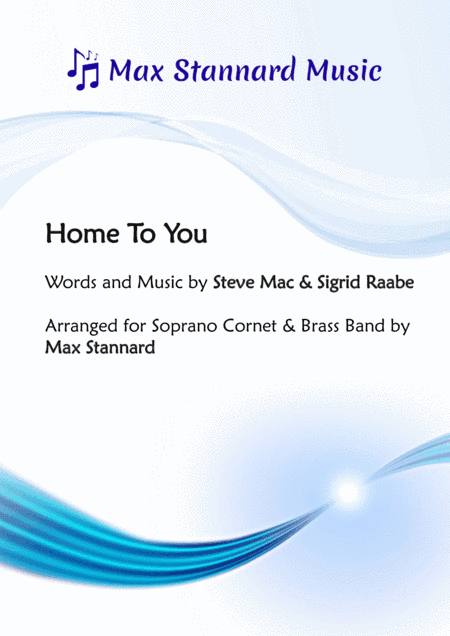 Max Stannard Music

Home To You

Words and Music by Steve Mac & Sigrid Raabe

Arranged for Soprano Cornet & Brass Band by Max Stannard